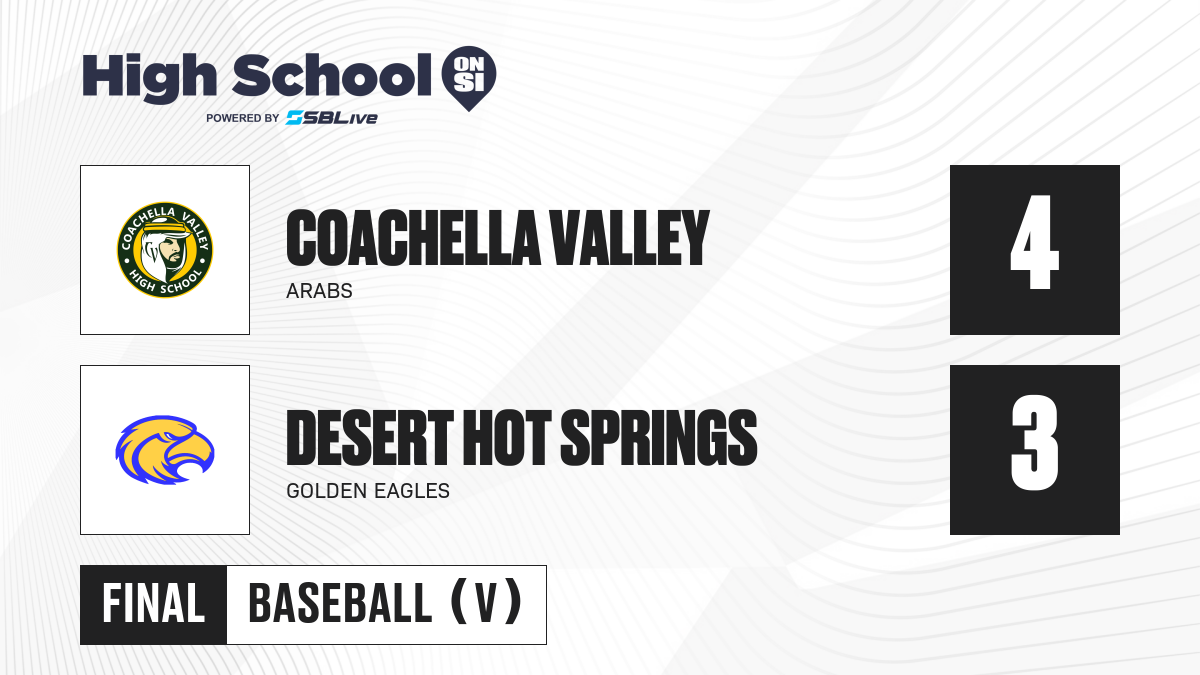 High School ON SI
POWERED BY SBLive

COACHELLA VALLEY HIGH SCHOOL

COACHELLA VALLEY
ARABS
4

DESERT HOT SPRINGS
GOLDEN EAGLES
3

FINAL BASEBALL (V)